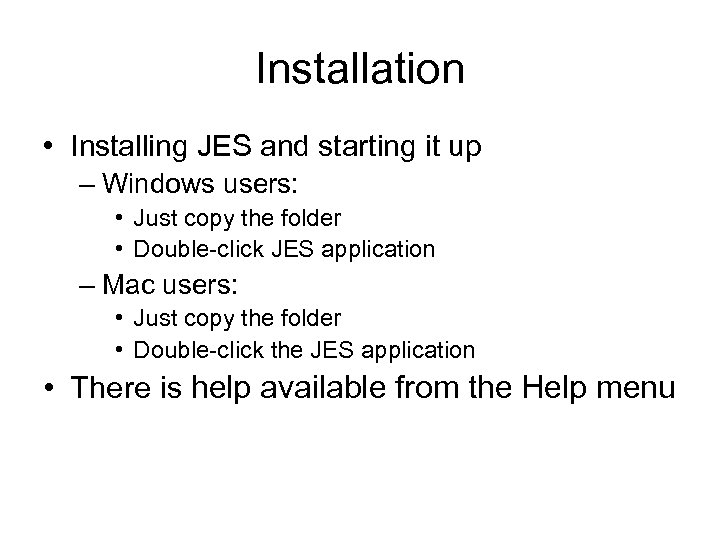 Installation

• Installing JES and starting it up
– Windows users:
• Just copy the folder
• Double-click JES application
– Mac users:
• Just copy the folder
• Double-click the JES application
• There is help available from the Help menu